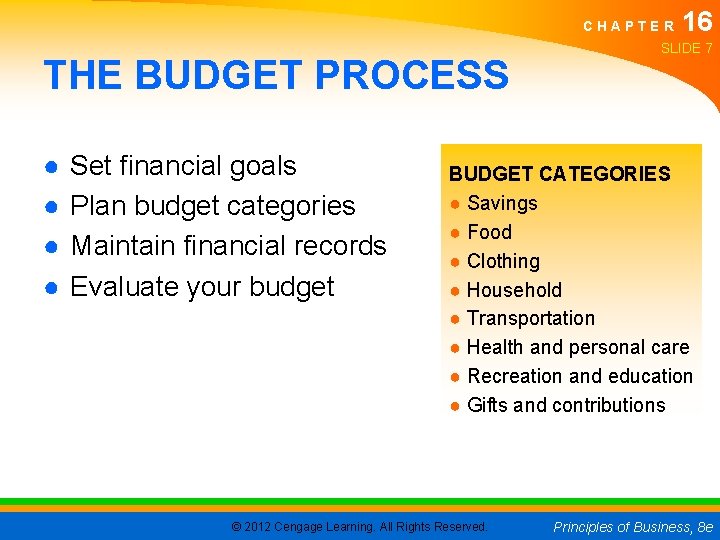 CHAPTER 16
SLIDE 7

THE BUDGET PROCESS

• Set financial goals
• Plan budget categories
• Maintain financial records
• Evaluate your budget

BUDGET CATEGORIES
• Savings
• Food
• Clothing
• Household
• Transportation
• Health and personal care
• Recreation and education
• Gifts and contributions

© 2012 Cengage Learning. All Rights Reserved.
Principles of Business, 8e